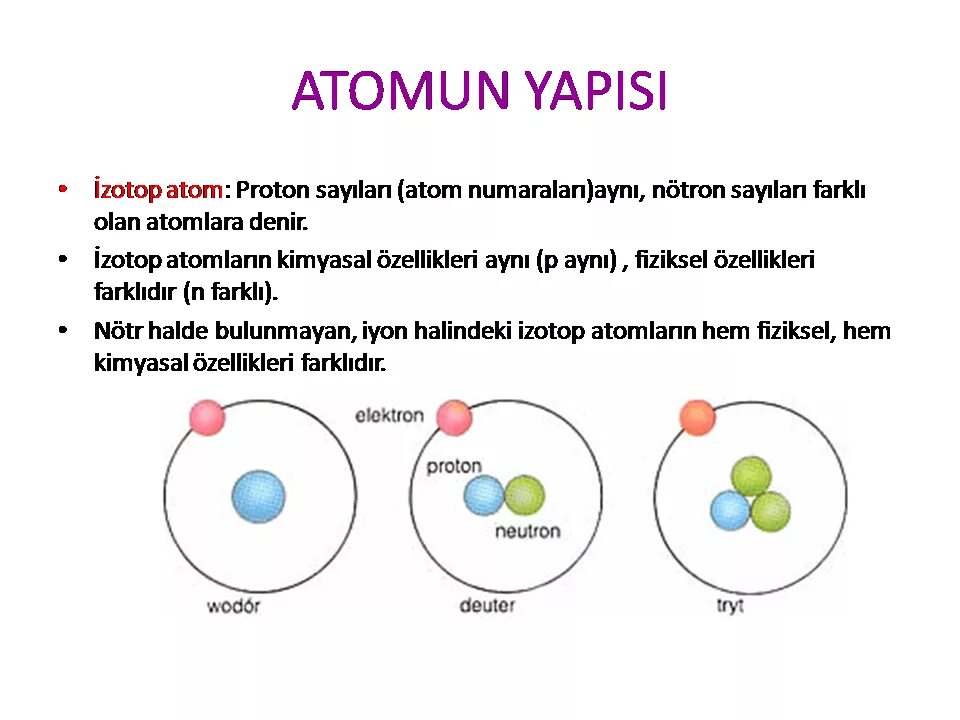 ATOMUN YAPISI

• İzotop atom: Proton sayıları (atom numaraları)aynı, nötron sayıları farklı olan atomlara denir.

• İzotop atomların kimyasal özellikleri aynı (p aynı) , fiziksel özellikleri farklıdır (n farklı).

• Nötr halde bulunmayan, iyon halindeki izotop atomların hem fiziksel, hem kimyasal özellikleri farklıdır.

elektron

proton

neutron

wodór

deuter

tryt